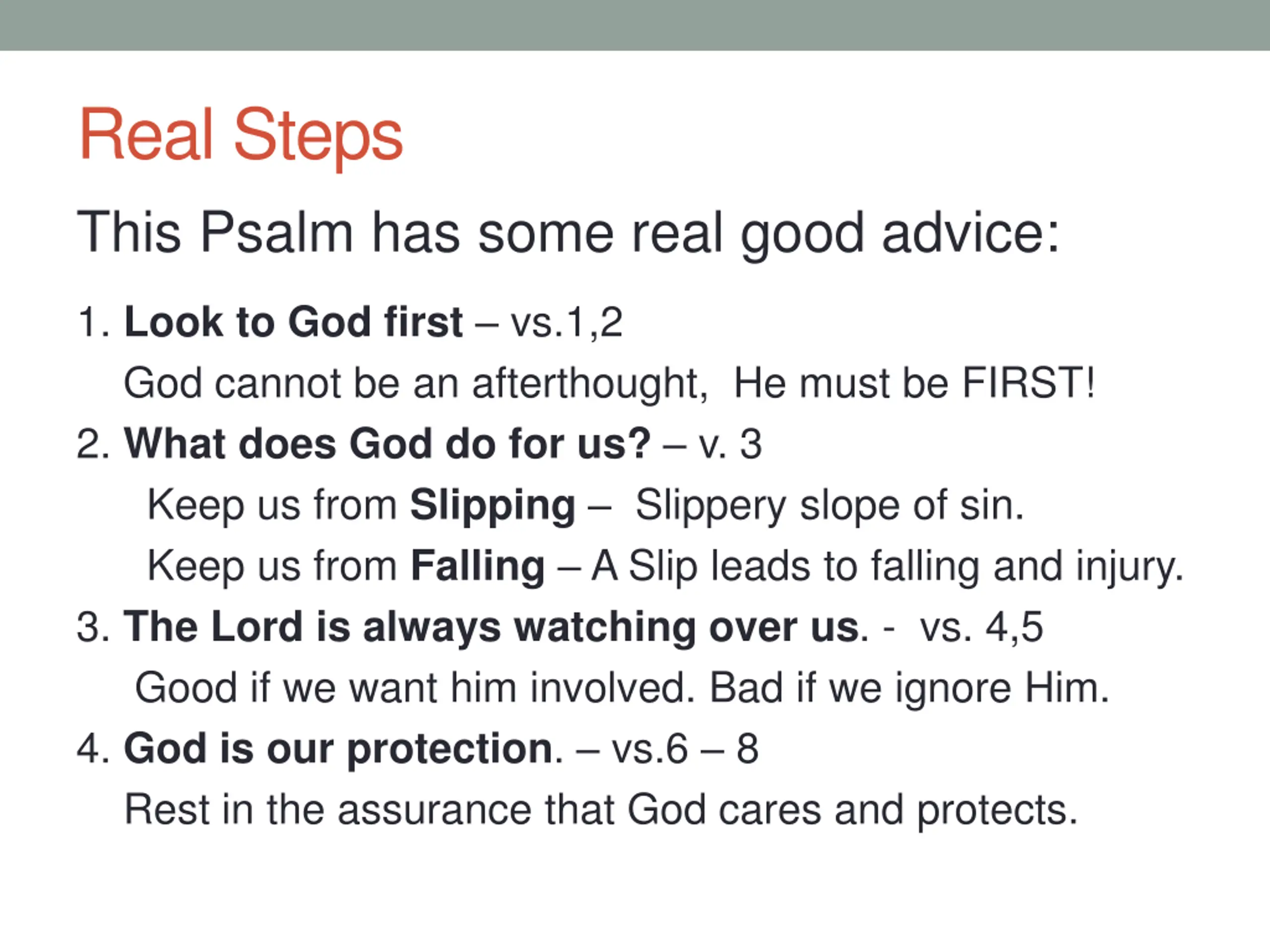 Real Steps

This Psalm has some real good advice:

1. Look to God first – vs.1,2

God cannot be an afterthought, He must be FIRST!

2. What does God do for us? – v. 3

Keep us from Slipping – Slippery slope of sin.

Keep us from Falling – A Slip leads to falling and injury.

3. The Lord is always watching over us. - vs. 4,5

Good if we want him involved. Bad if we ignore Him.

4. God is our protection. – vs.6 – 8

Rest in the assurance that God cares and protects.